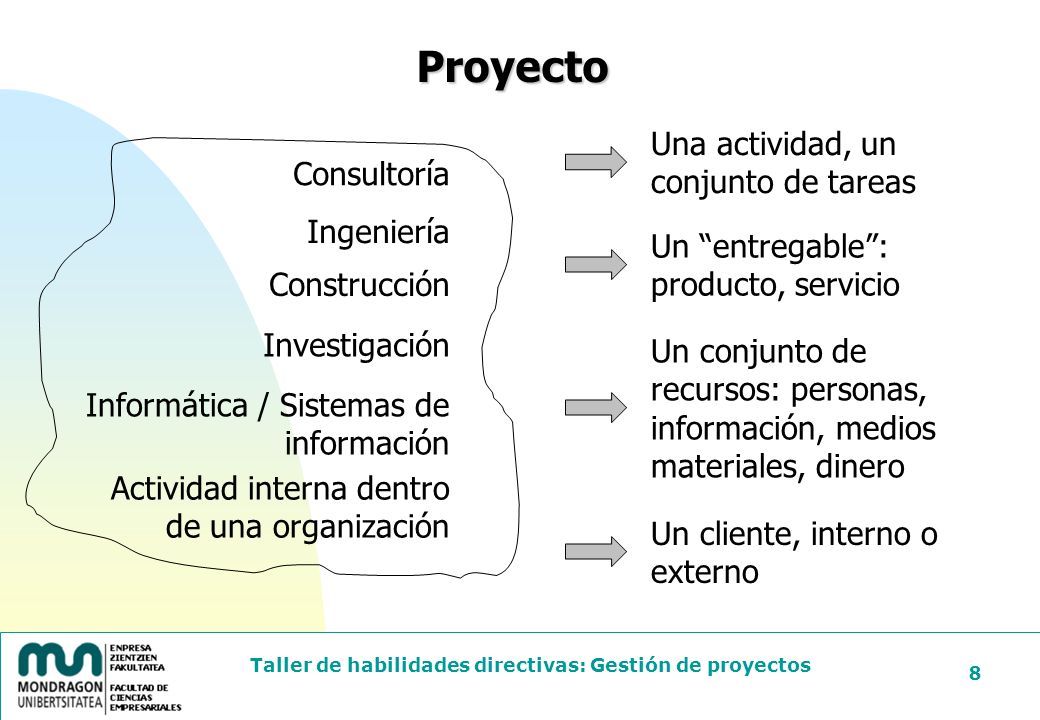 Proyecto

Consultoría

Ingeniería

Construcción

Investigación

Informática / Sistemas de información

Actividad interna dentro de una organización

Una actividad, un conjunto de tareas

Un “entregable”: producto, servicio

Un conjunto de recursos: personas, información, medios materiales, dinero

Un cliente, interno o externo

MONDRAGON UNIBERTSITATEA

ENPRESA ZIENTZIEN FAKULTATEA

FACULTAD DE CIENCIAS EMPRESARIALES

Taller de habilidades directivas: Gestión de proyectos

8